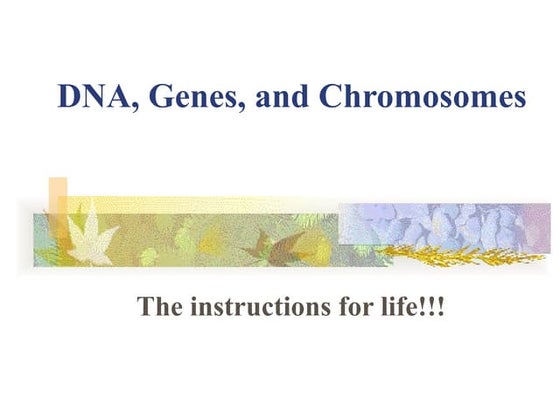 DNA, Genes, and Chromosomes

The instructions for life!!!